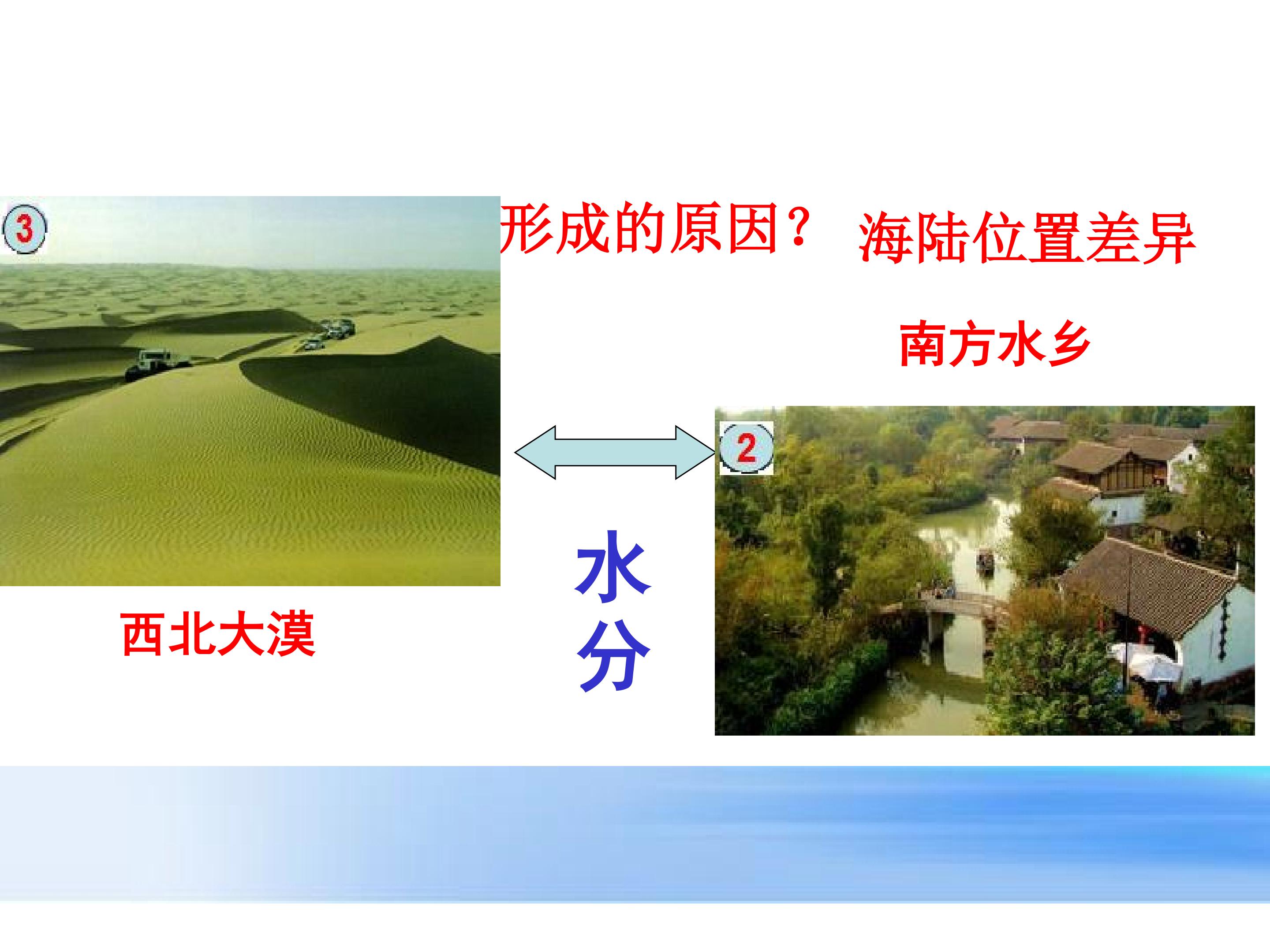 3

形成的原因？ 海陆位置差异

南方水乡

2

水分

西北大漠